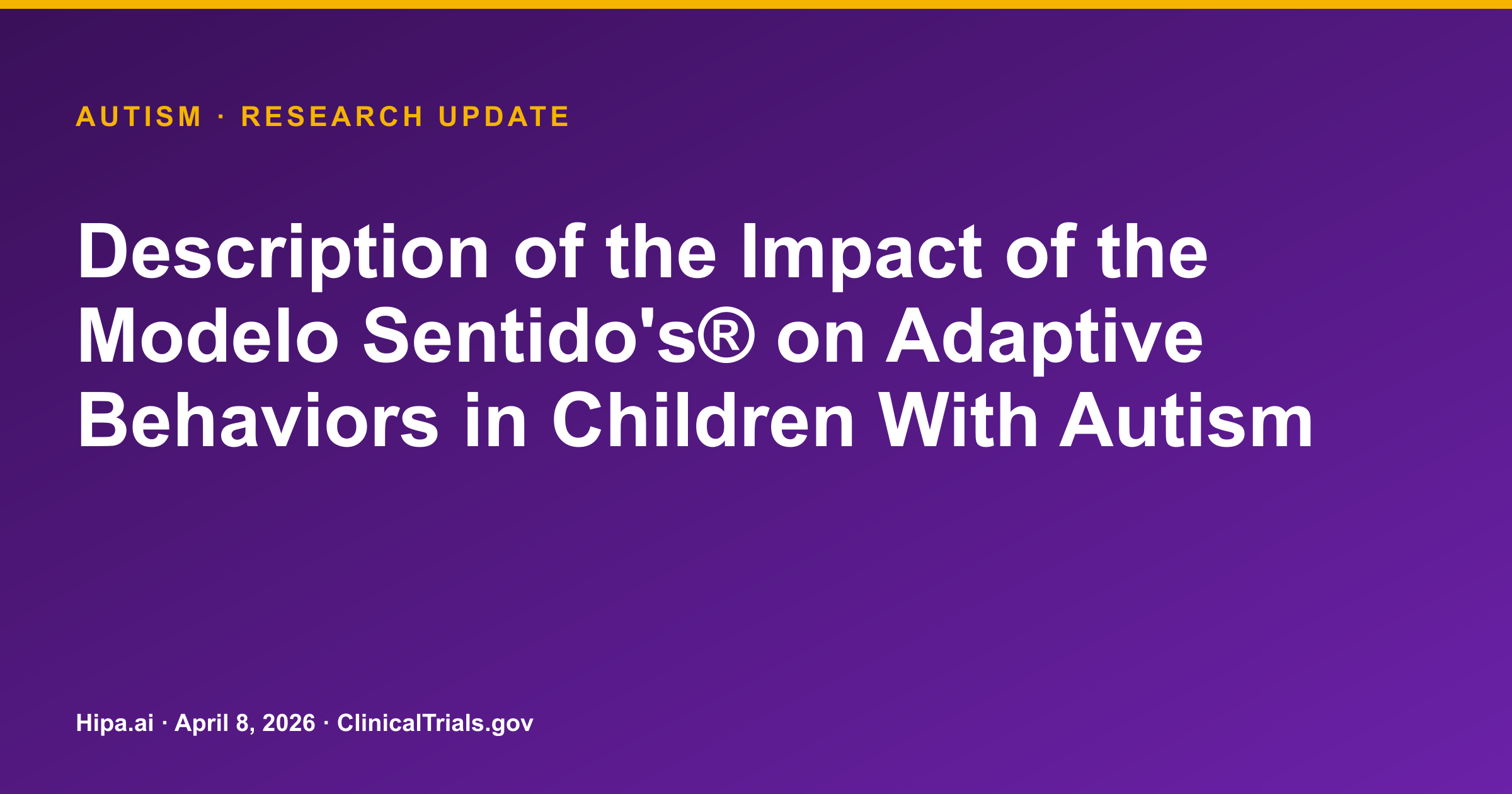 AUTISM · RESEARCH UPDATE

Description of the Impact of the Modelo Sentido's® on Adaptive Behaviors in Children With Autism

Hipa.ai · April 8, 2026 · ClinicalTrials.gov